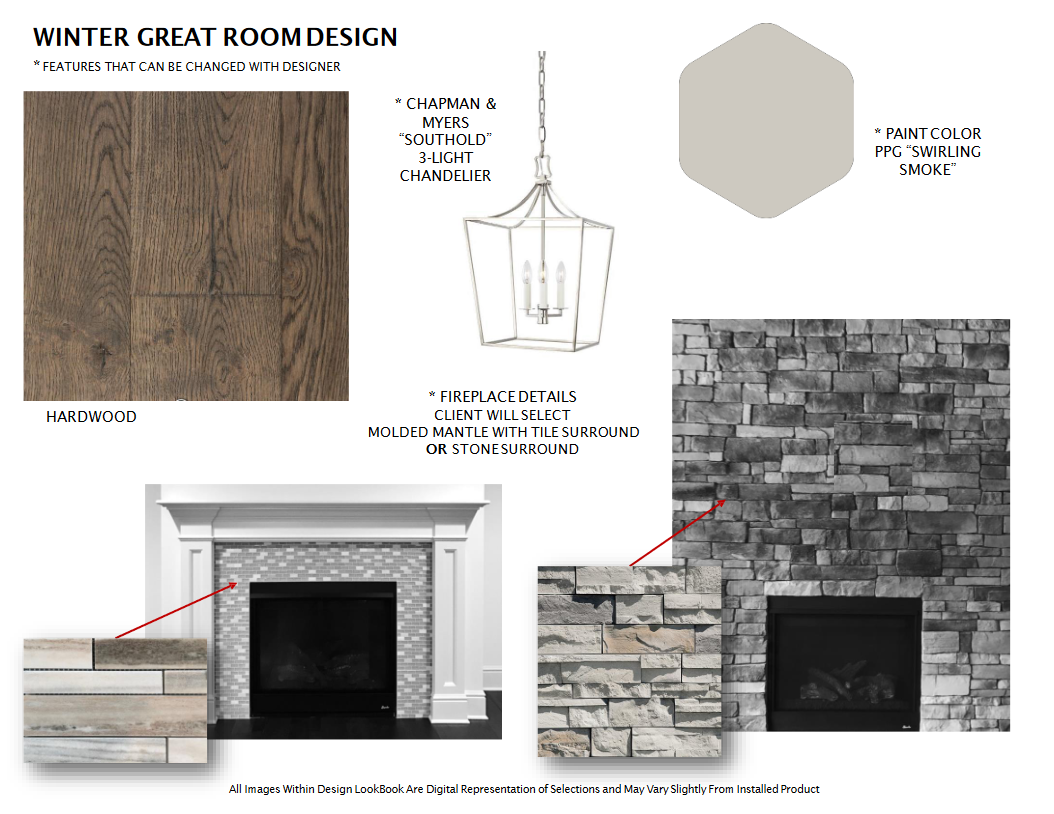 WINTER GREAT ROOM DESIGN
* FEATURES THAT CAN BE CHANGED WITH DESIGNER

* CHAPMAN & MYERS "SOUTHOLD" 3-LIGHT CHANDELIER

* PAINT COLOR PPG "SWIRLING SMOKE"

HARDWOOD

* FIREPLACE DETAILS
CLIENT WILL SELECT
MOLDED MANTLE WITH TILE SURROUND
OR STONE SURROUND

All Images Within Design LookBook Are Digital Representation of Selections and May Vary Slightly From Installed Product